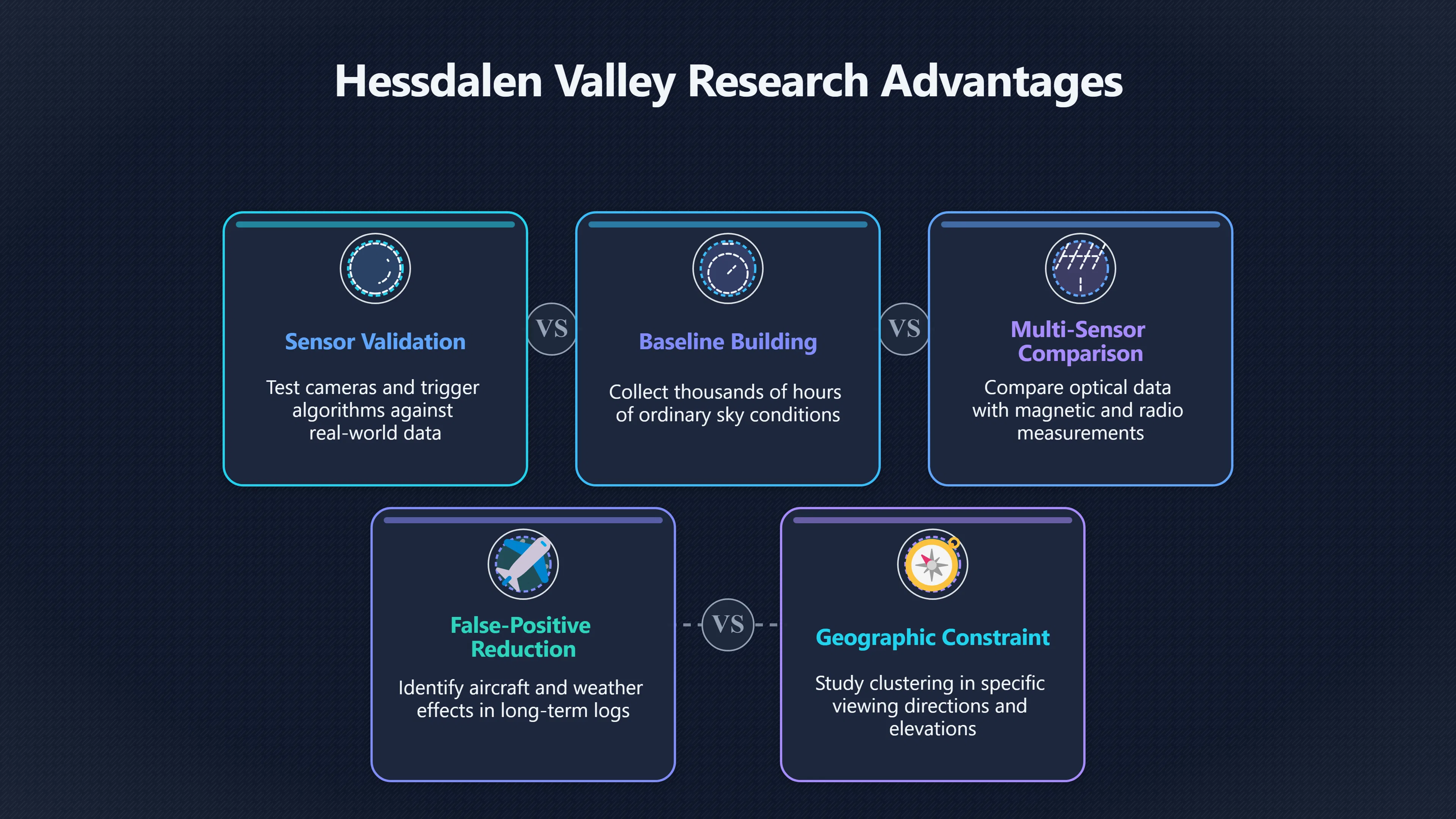 Hessdalen Valley Research Advantages

Sensor Validation

Test cameras and trigger algorithms against real-world data

VS

Baseline Building

Collect thousands of hours of ordinary sky conditions

VS

Multi-Sensor Comparison

Compare optical data with magnetic and radio measurements

False-Positive Reduction

Identify aircraft and weather effects in long-term logs

VS

Geographic Constraint

Study clustering in specific viewing directions and elevations